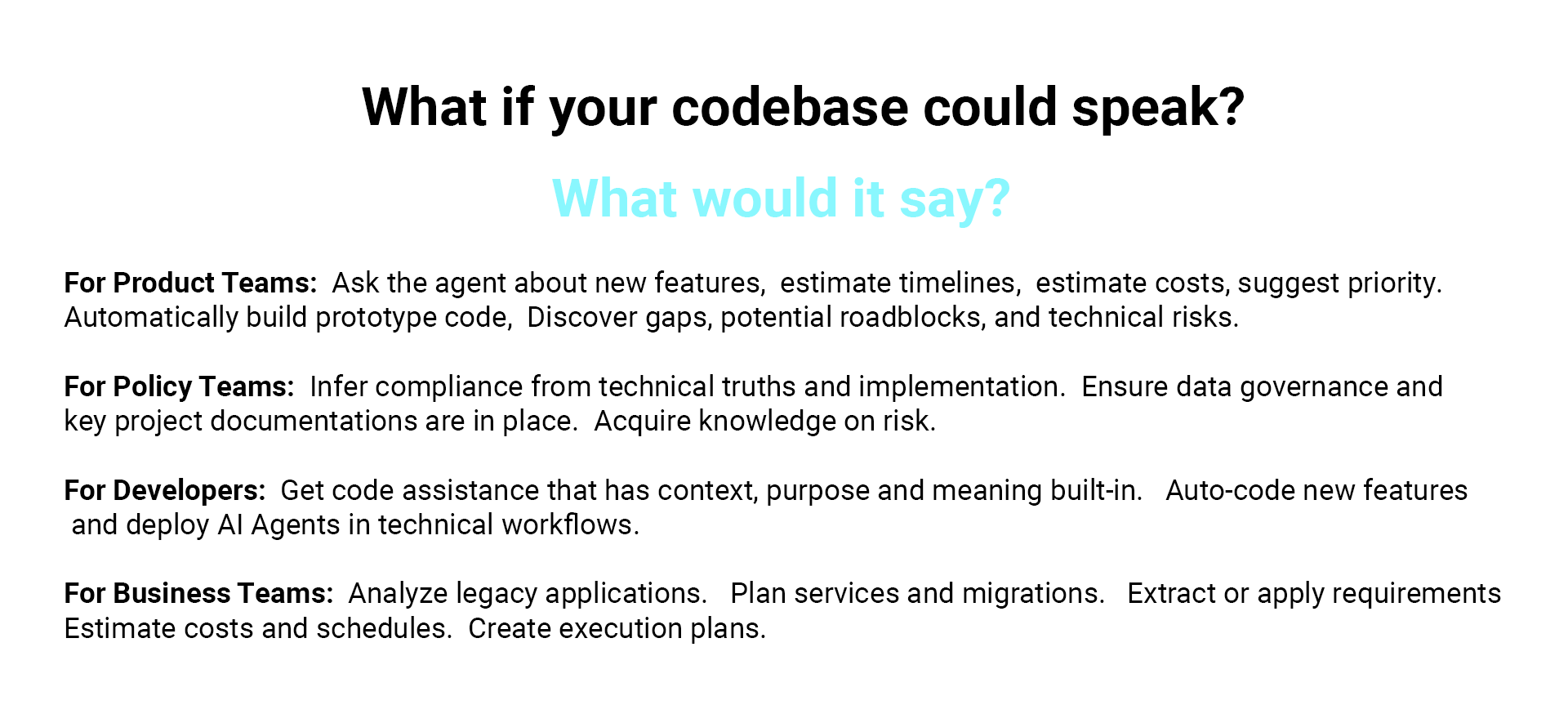 What if your codebase could speak?

What would it say?

For Product Teams: Ask the agent about new features, estimate timelines, estimate costs, suggest priority. Automatically build prototype code, Discover gaps, potential roadblocks, and technical risks.

For Policy Teams: Infer compliance from technical truths and implementation. Ensure data governance and key project documentations are in place. Acquire knowledge on risk.

For Developers: Get code assistance that has context, purpose and meaning built-in. Auto-code new features and deploy AI Agents in technical workflows.

For Business Teams: Analyze legacy applications. Plan services and migrations. Extract or apply requirements Estimate costs and schedules. Create execution plans.